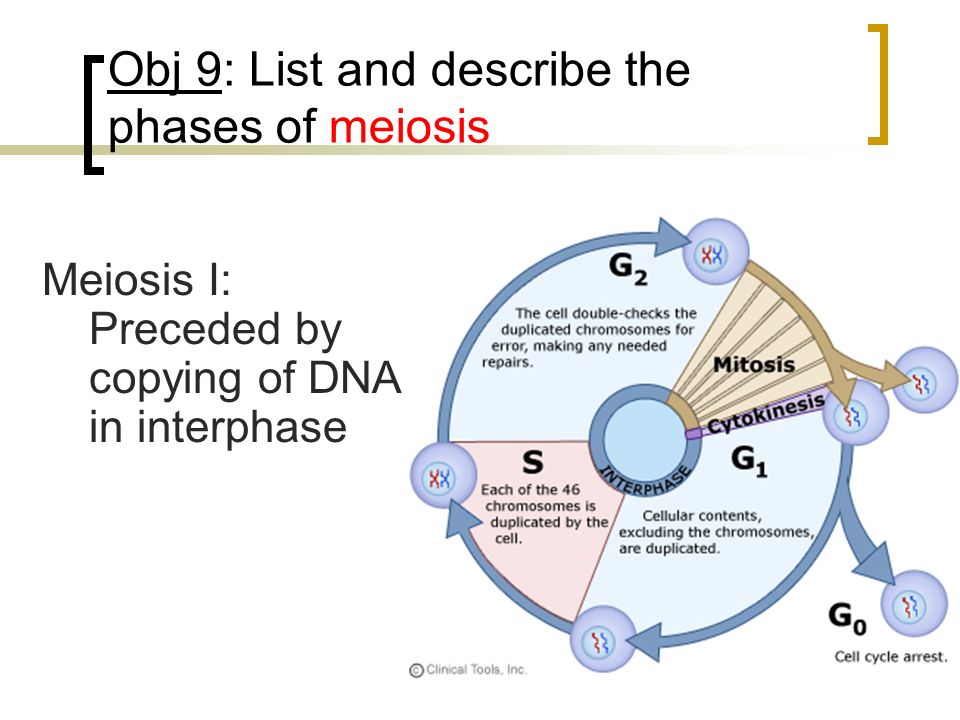 Obj 9: List and describe the phases of meiosis

Meiosis I:
Preceded by copying of DNA in interphase

$G_2$

The cell double-checks the duplicated chromosomes for error, making any needed repairs.

Mitosis

Cytokinesis

INTERPHASE

S

Each of the 46 chromosomes is duplicated by the cell.

$G_1$

Cellular contents, excluding the chromosomes, are duplicated.

$G_0$

Cell cycle arrest.

© Clinical Tools, Inc.